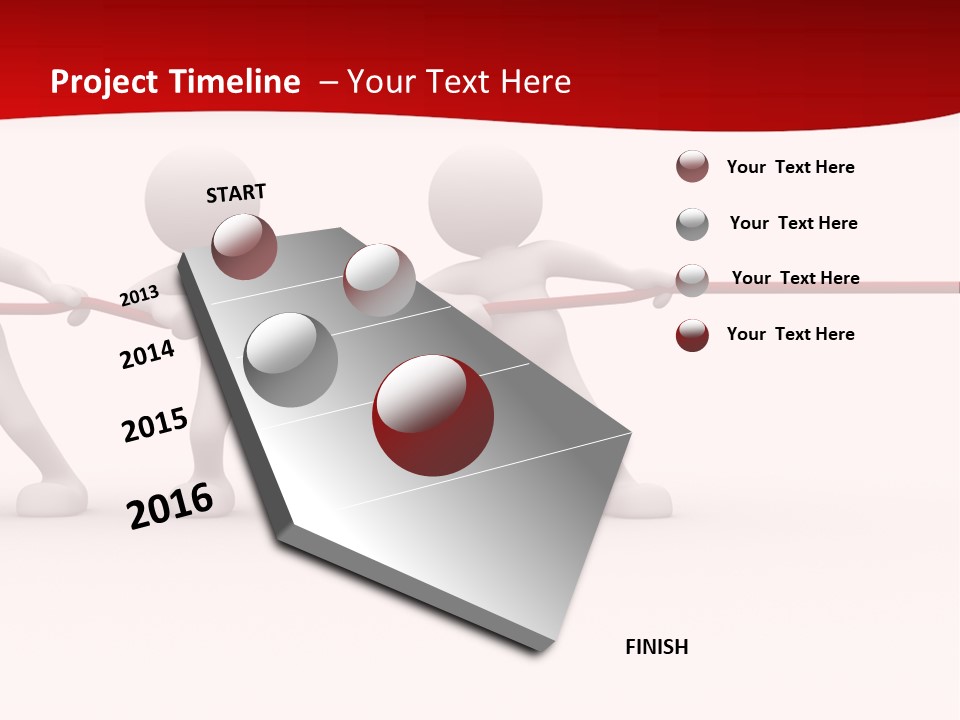 Project Timeline – Your Text Here

START

2013

2014

2015

2016

FINISH

Your Text Here

Your Text Here

Your Text Here

Your Text Here